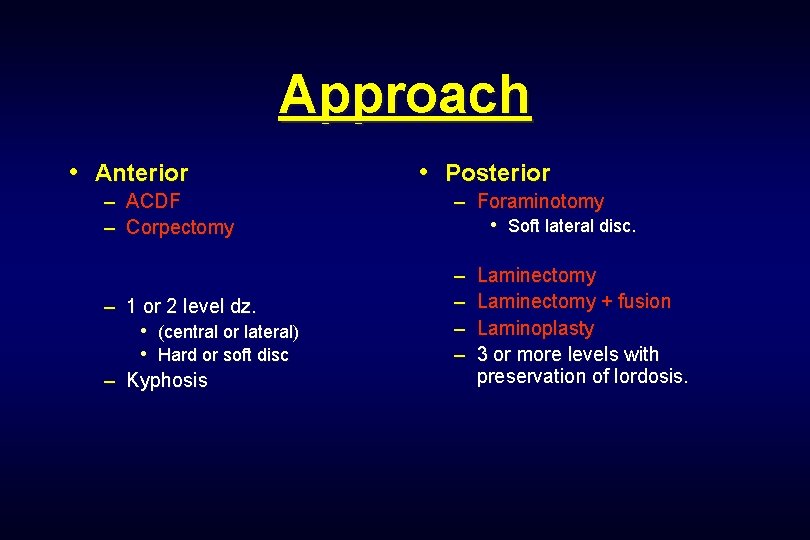 Approach

• Anterior
– ACDF
– Corpectomy

– 1 or 2 level dz.
• (central or lateral)
• Hard or soft disc
– Kyphosis

• Posterior
– Foraminotomy
• Soft lateral disc.

– Laminectomy
– Laminectomy + fusion
– Laminoplasty
– 3 or more levels with preservation of lordosis.